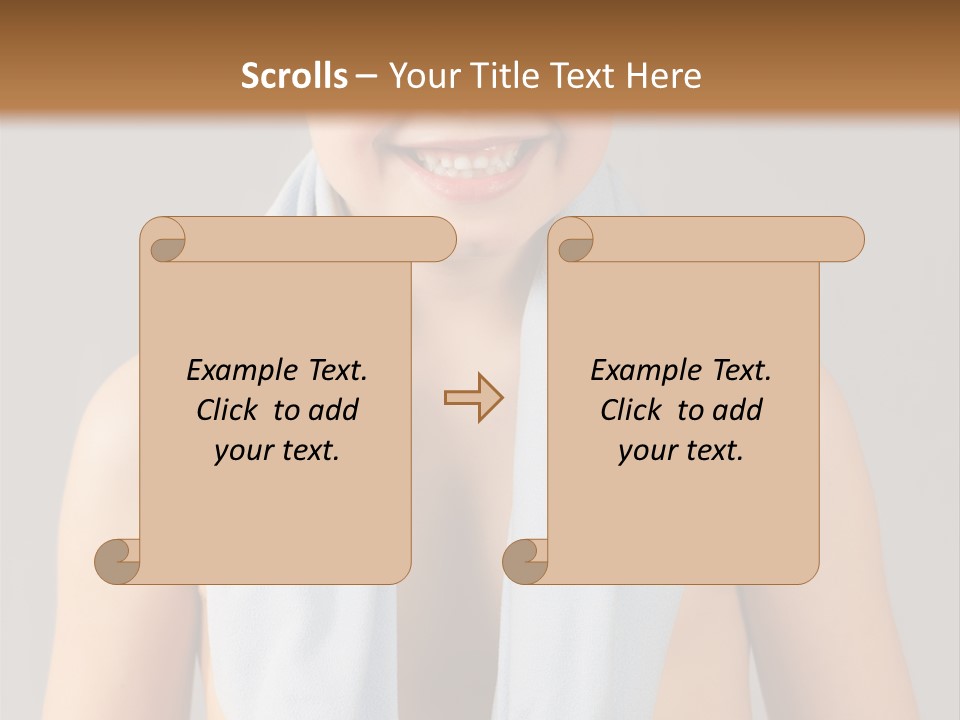 Scrolls – Your Title Text Here

Example Text. Click to add your text.

Example Text. Click to add your text.